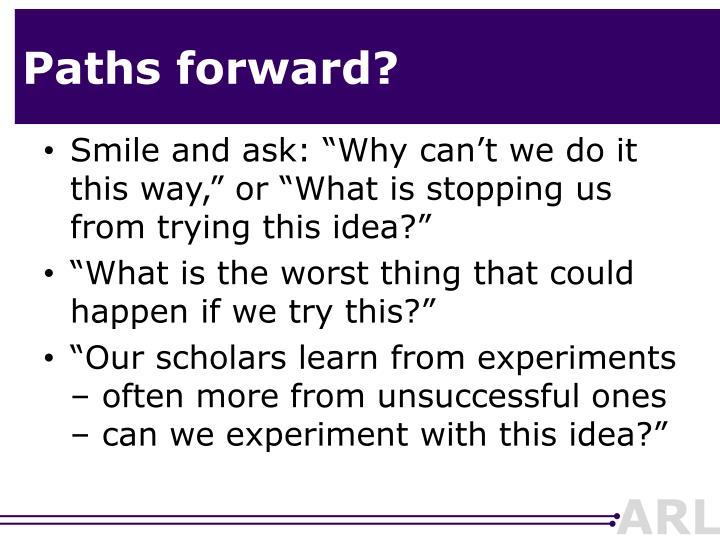 Paths forward?

• Smile and ask: “Why can’t we do it this way,” or “What is stopping us from trying this idea?”

• “What is the worst thing that could happen if we try this?”

• “Our scholars learn from experiments – often more from unsuccessful ones – can we experiment with this idea?”

ARL